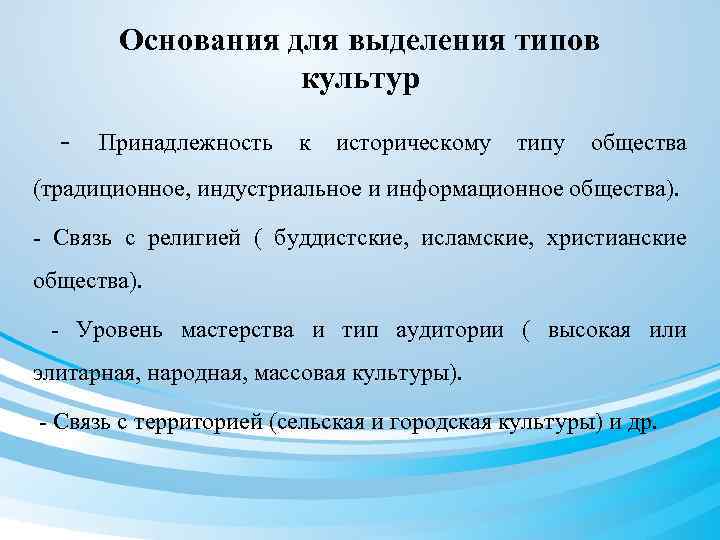 Основания для выделения типов культур

- Принадлежность к историческому типу общества (традиционное, индустриальное и информационное общества).

- Связь с религией ( буддистские, исламские, христианские общества).

- Уровень мастерства и тип аудитории ( высокая или элитарная, народная, массовая культуры).

- Связь с территорией (сельская и городская культуры) и др.